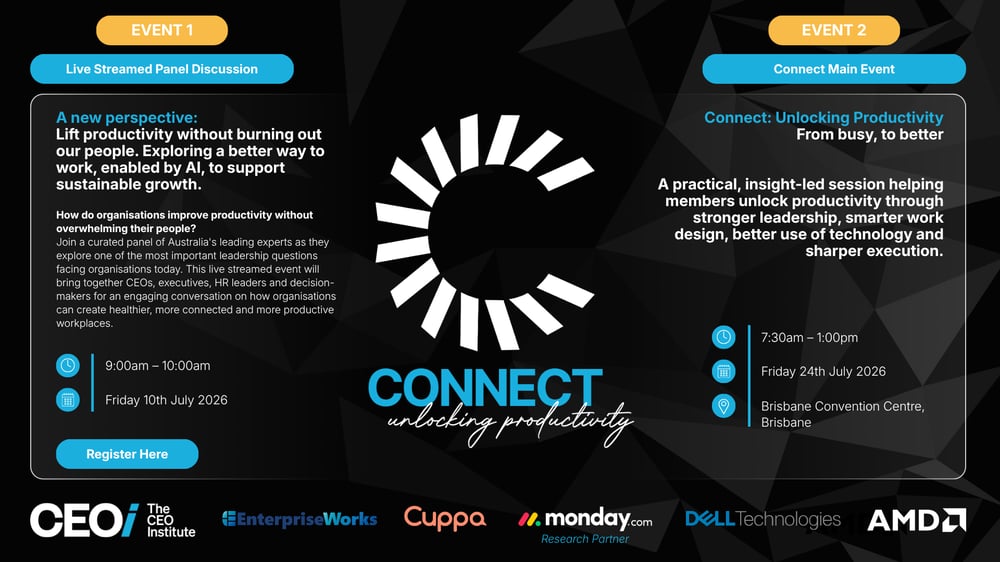 EVENT 1

Live Streamed Panel Discussion

A new perspective:
Lift productivity without burning out our people. Exploring a better way to work, enabled by AI, to support sustainable growth.

How do organisations improve productivity without overwhelming their people?
Join a curated panel of Australia's leading experts as they explore one of the most important leadership questions facing organisations today. This live streamed event will bring together CEOs, executives, HR leaders and decision-makers for an engaging conversation on how organisations can create healthier, more connected and more productive workplaces.

9:00am – 10:00am

Friday 10th July 2026

Register Here

CONNECT
unlocking productivity

EVENT 2

Connect Main Event

Connect: Unlocking Productivity
From busy, to better

A practical, insight-led session helping members unlock productivity through stronger leadership, smarter work design, better use of technology and sharper execution.

7:30am – 1:00pm

Friday 24th July 2026

Brisbane Convention Centre, Brisbane

CEOi The CEO Institute

EnterpriseWorks

Cuppa

monday.com
Research Partner

DELL Technologies

AMD